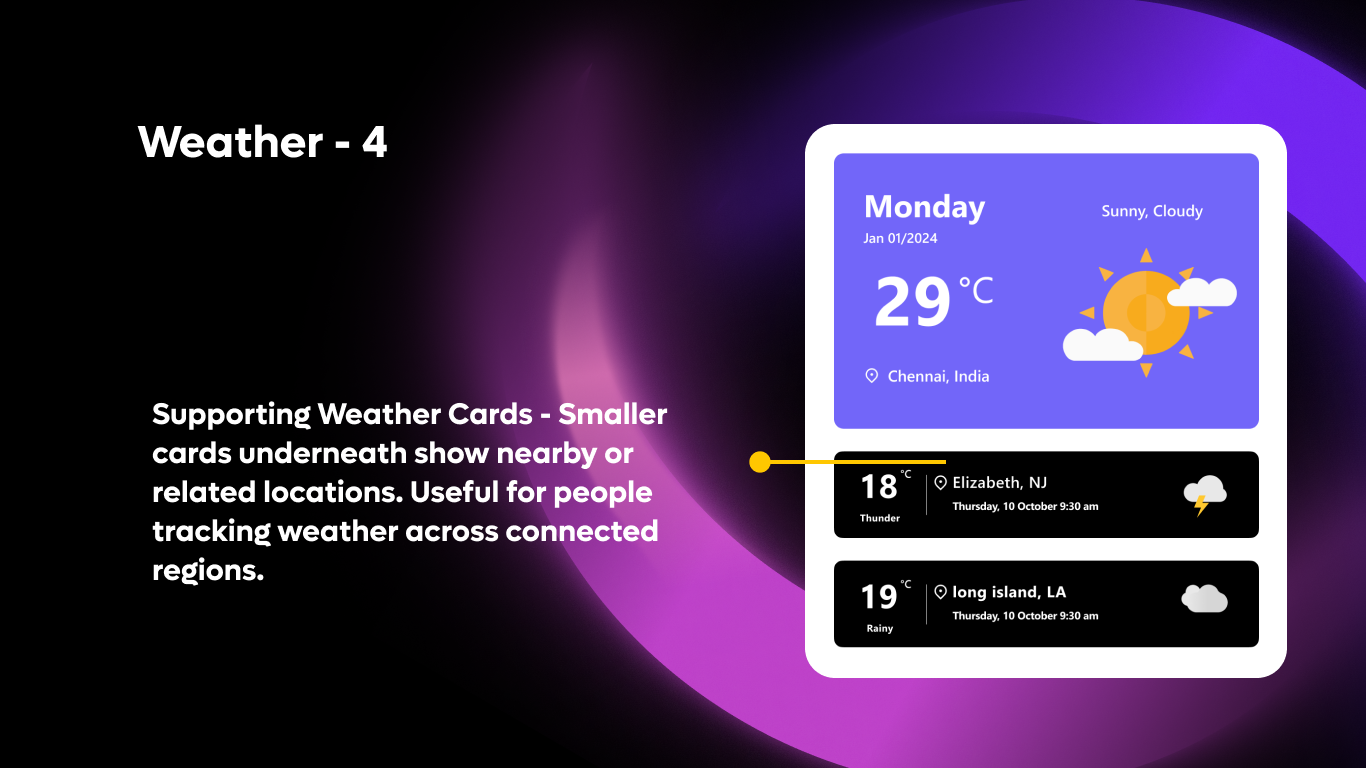 Weather - 4

Supporting Weather Cards - Smaller cards underneath show nearby or related locations. Useful for people tracking weather across connected regions.

Monday
Jan 01/2024
Sunny, Cloudy
29 °C
Chennai, India

18 °C
Thunder
Elizabeth, NJ
Thursday, 10 October 9:30 am

19 °C
Rainy
long island, LA
Thursday, 10 October 9:30 am